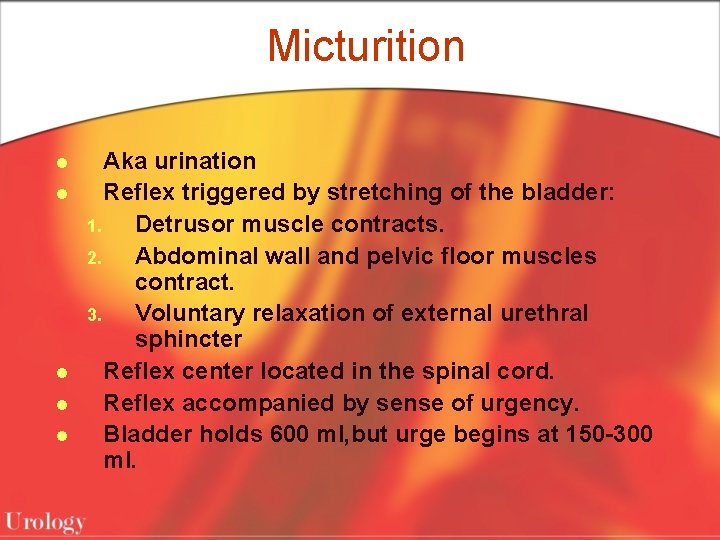 Micturition

- Aka urination
- Reflex triggered by stretching of the bladder:
1. Detrusor muscle contracts.
2. Abdominal wall and pelvic floor muscles contract.
3. Voluntary relaxation of external urethral sphincter
- Reflex center located in the spinal cord.
- Reflex accompanied by sense of urgency.
- Bladder holds 600 ml,but urge begins at 150-300 ml.

Urology